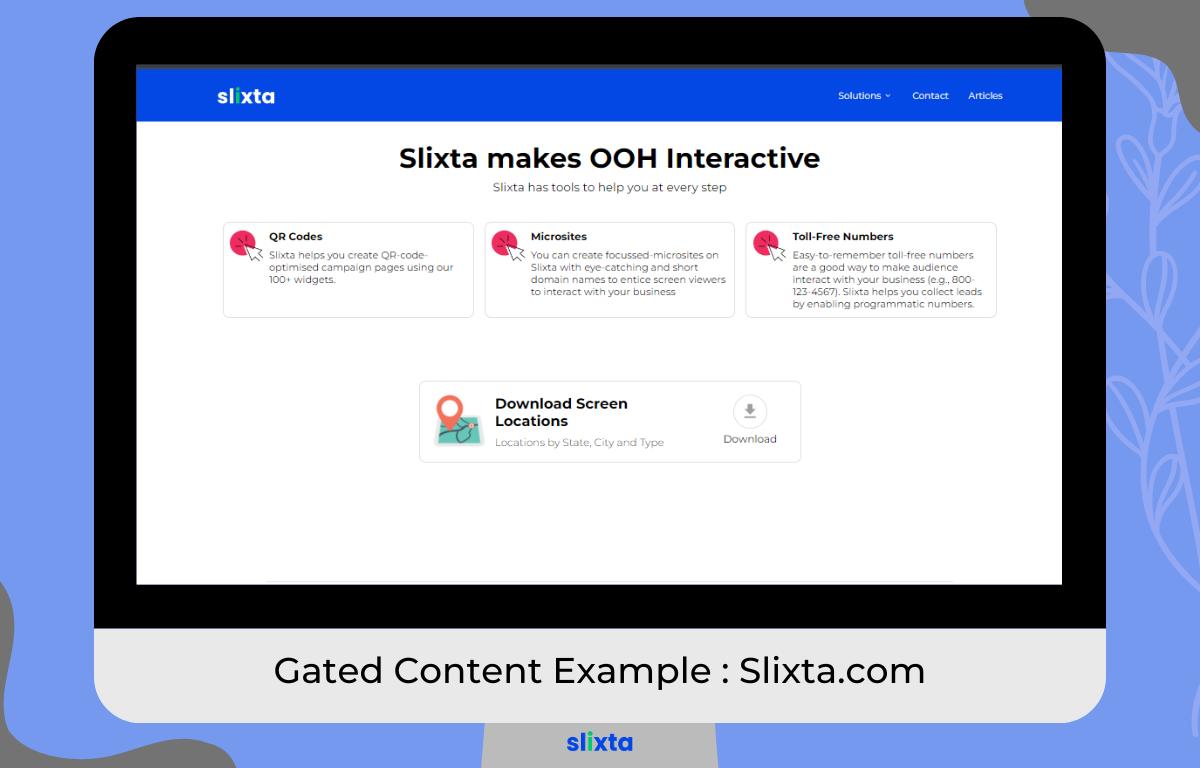 slixta

Solutions Contact Articles

Slixta makes OOH Interactive

Slixta has tools to help you at every step

QR Codes
Slixta helps you create QR-code-optimised campaign pages using our 100+ widgets.

Microsites
You can create focussed-microsites on Slixta with eye-catching and short domain names to entice screen viewers to interact with your business

Toll-Free Numbers
Easy-to-remember toll-free numbers are a good way to make audience interact with your business (e.g., 800-123-4567). Slixta helps you collect leads by enabling programmatic numbers.

Download Screen Locations
Locations by State, City and Type

Download

Gated Content Example : Slixta.com

slixta